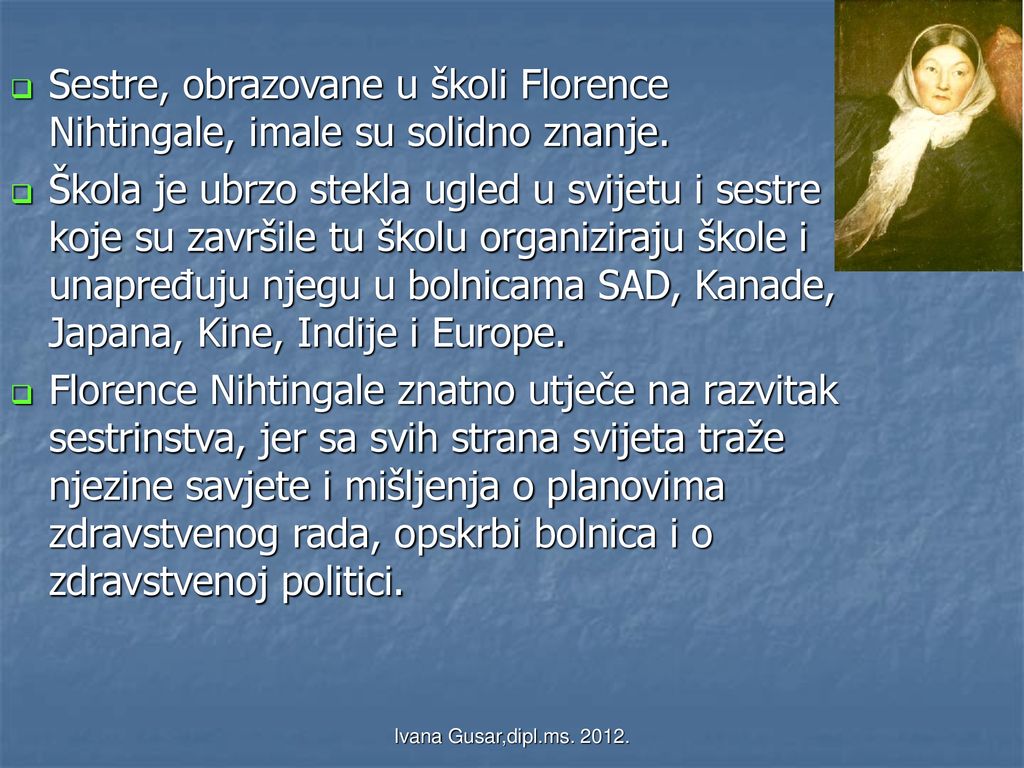 Sestre, obrazovane u školi Florence Nihtingale, imale su solidno znanje.

Škola je ubrzo stekla ugled u svijetu i sestre koje su završile tu školu organiziraju škole i unapređuju njegu u bolnicama SAD, Kanade, Japana, Kine, Indije i Europe.

Florence Nihtingale znatno utječe na razvitak sestrinstva, jer sa svih strana svijeta traže njezine savjete i mišljenja o planovima zdravstvenog rada, opskrbi bolnica i o zdravstvenoj politici.

Ivana Gusar,dipl.ms. 2012.